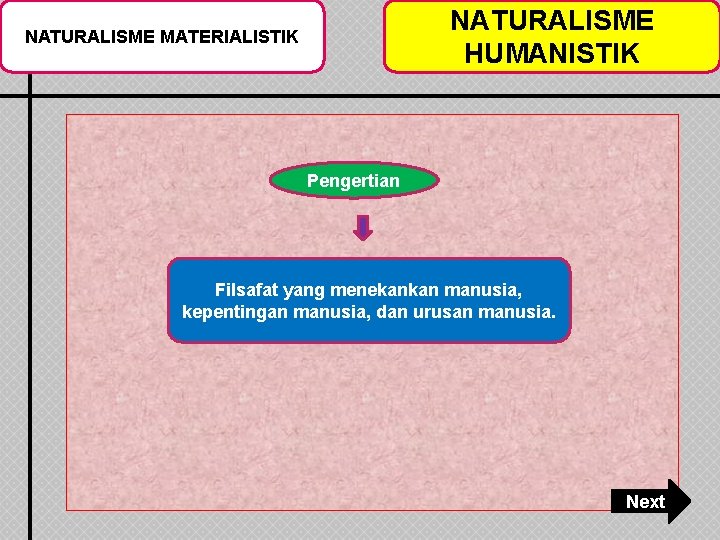 NATURALISME MATERIALISTIK

NATURALISME HUMANISTIK

Pengertian

Filsafat yang menekankan manusia, kepentingan manusia, dan urusan manusia.

Next